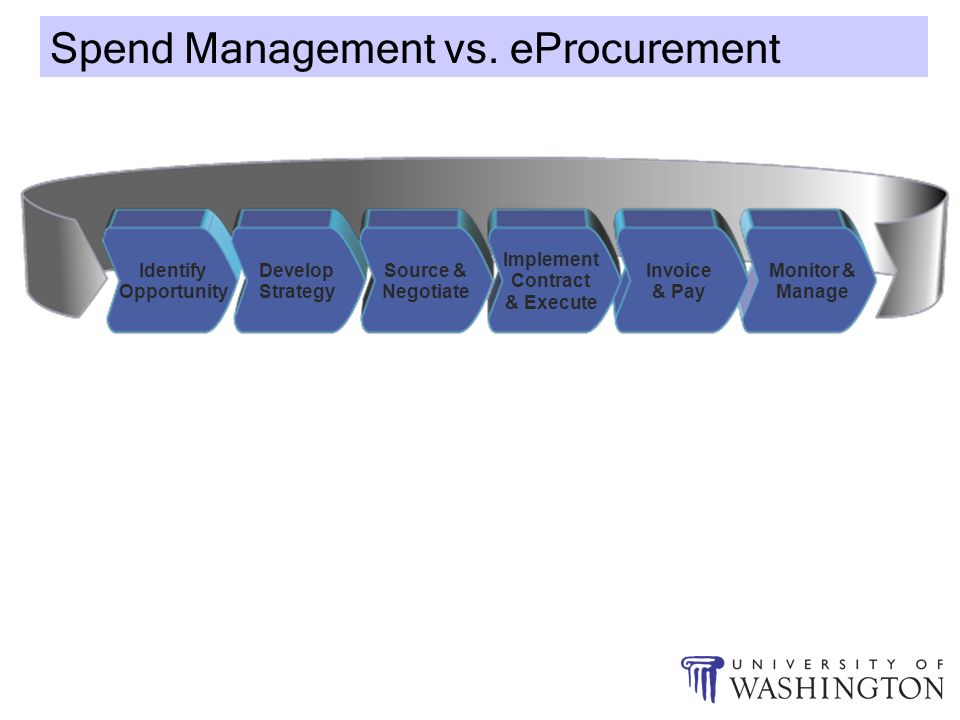 Spend Management vs. eProcurement

Identify Opportunity

Develop Strategy

Source & Negotiate

Implement Contract & Execute

Invoice & Pay

Monitor & Manage

UNIVERSITY OF WASHINGTON